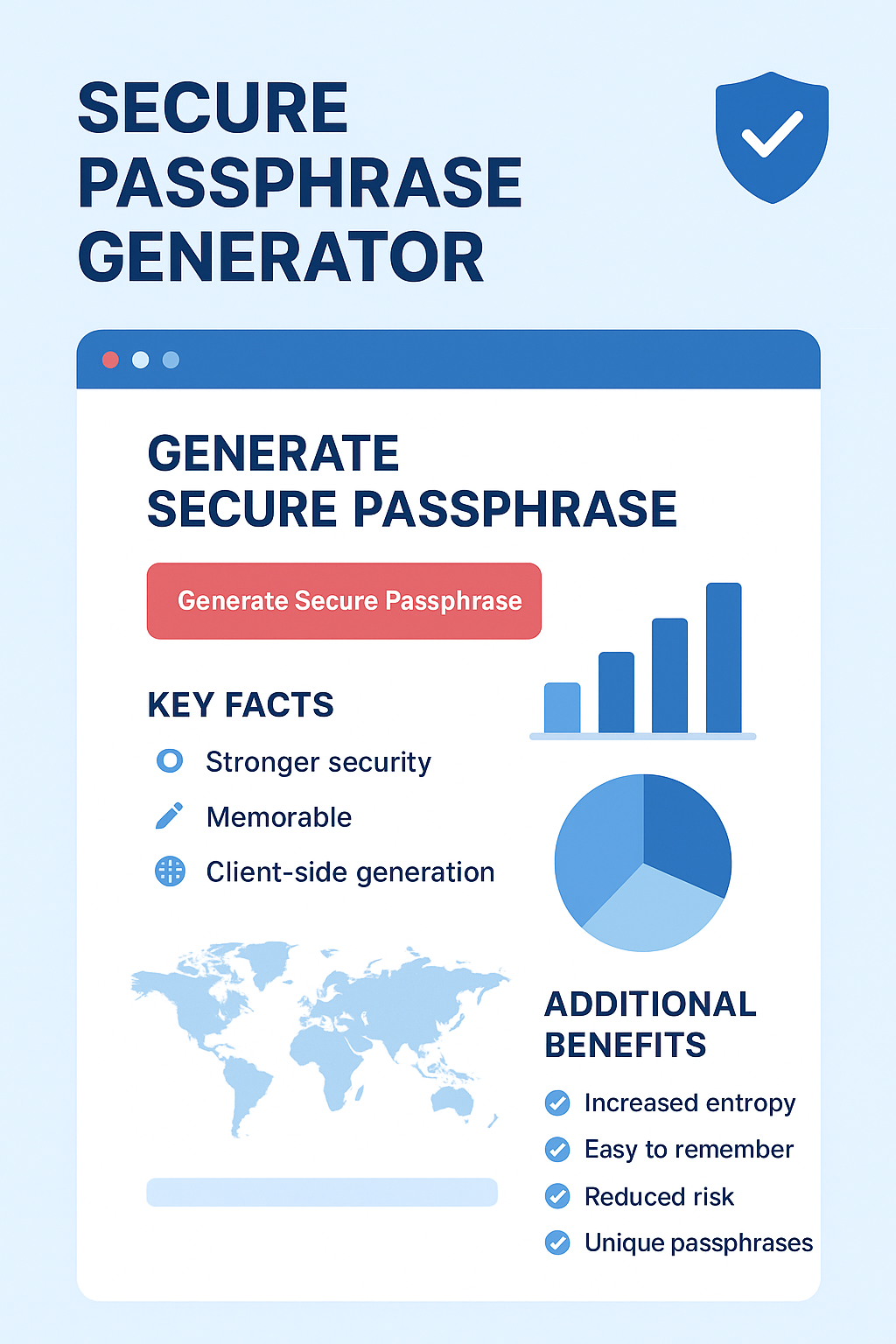 SECURE PASSPHRASE GENERATOR

GENERATE SECURE PASSPHRASE

Generate Secure Passphrase

KEY FACTS

Stronger security

Memorable

Client-side generation

ADDITIONAL BENEFITS

Increased entropy

Easy to remember

Reduced risk

Unique passphrases